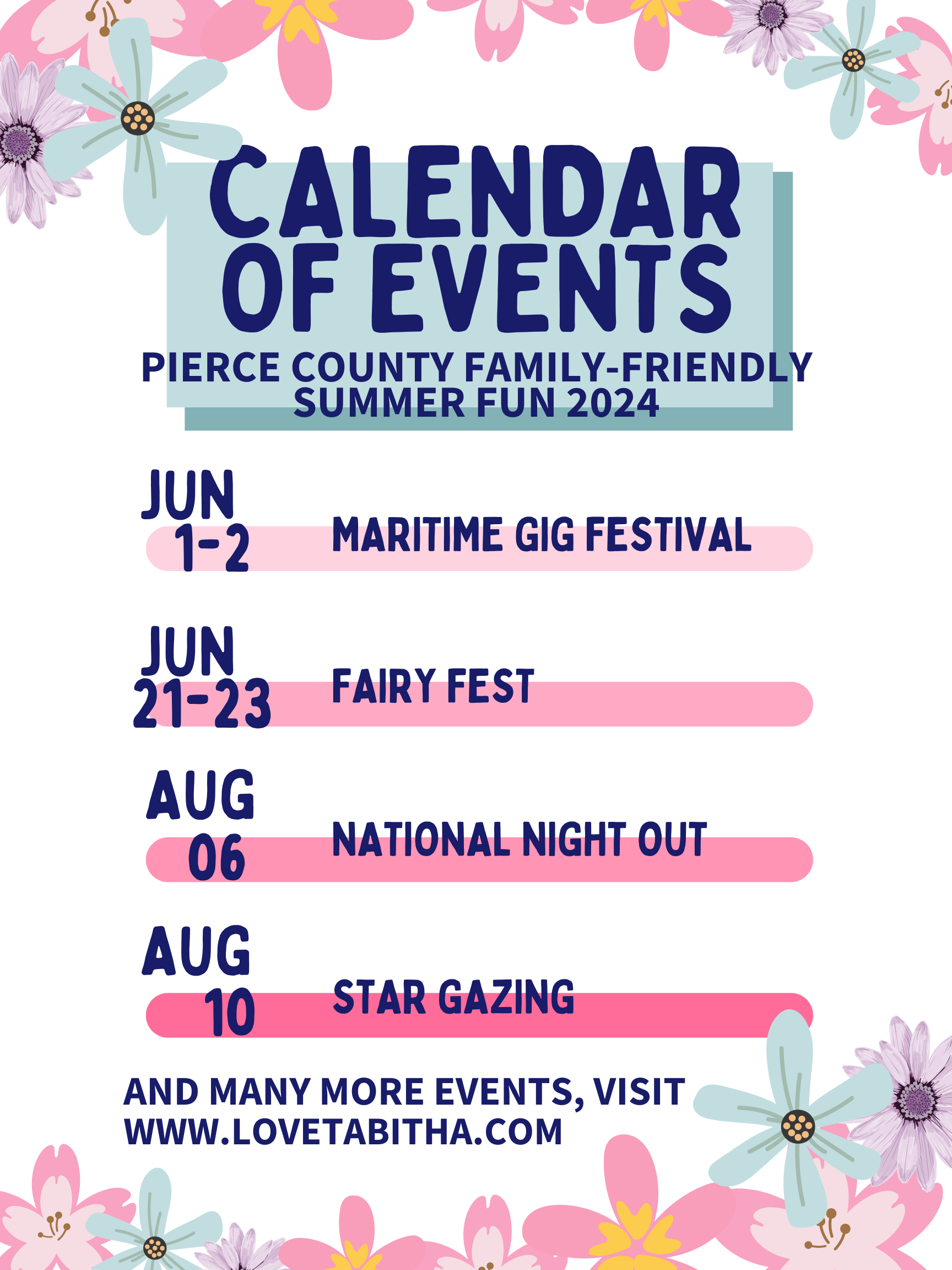 CALENDAR OF EVENTS

PIERCE COUNTY FAMILY-FRIENDLY SUMMER FUN 2024

JUN 1-2 MARITIME GIG FESTIVAL

JUN 21-23 FAIRY FEST

AUG 06 NATIONAL NIGHT OUT

AUG 10 STAR GAZING

AND MANY MORE EVENTS, VISIT WWW.LOVETABITHA.COM